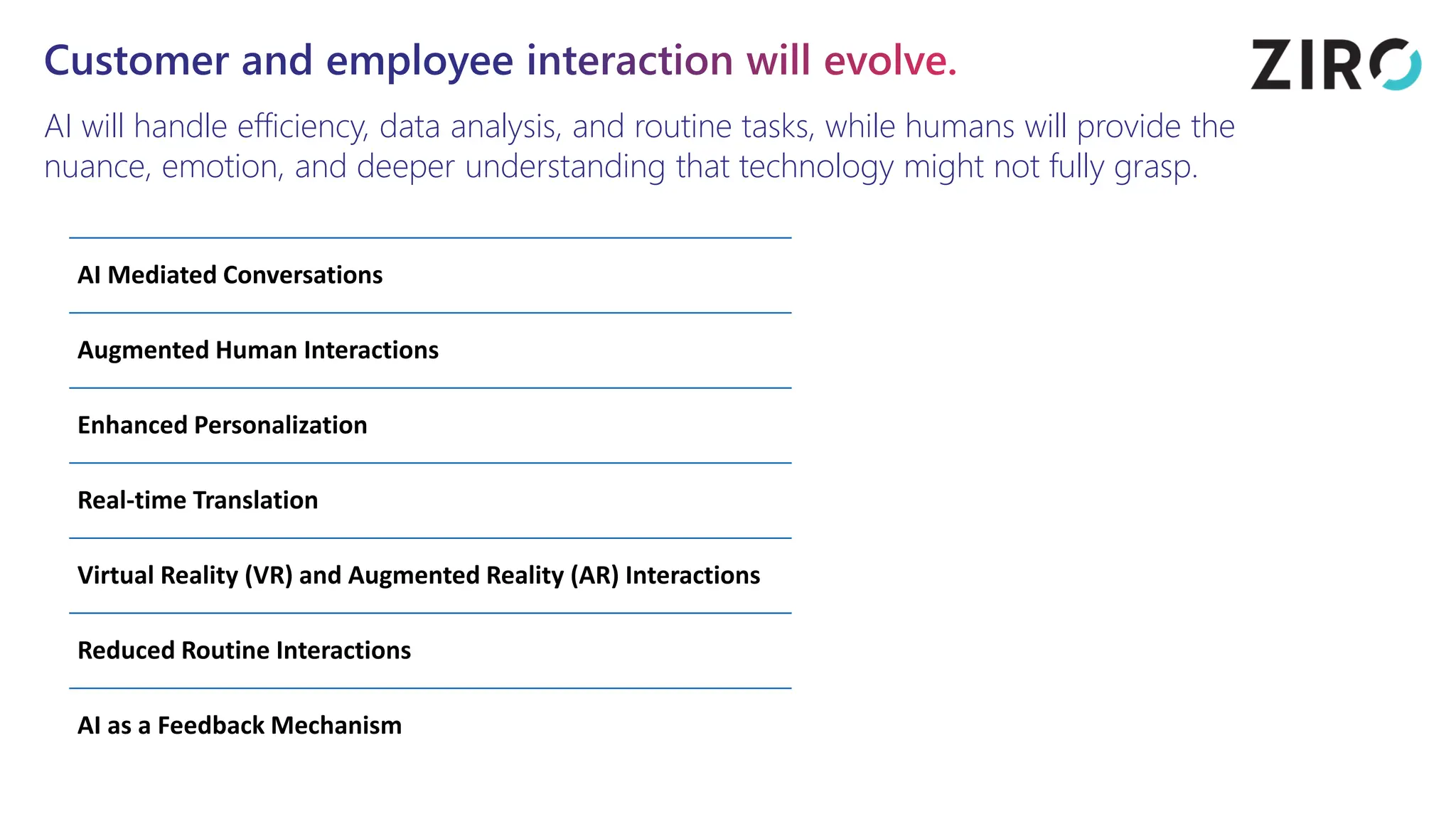 Customer and employee interaction will evolve.

ZIRO

AI will handle efficiency, data analysis, and routine tasks, while humans will provide the nuance, emotion, and deeper understanding that technology might not fully grasp.

AI Mediated Conversations

Augmented Human Interactions

Enhanced Personalization

Real-time Translation

Virtual Reality (VR) and Augmented Reality (AR) Interactions

Reduced Routine Interactions

AI as a Feedback Mechanism